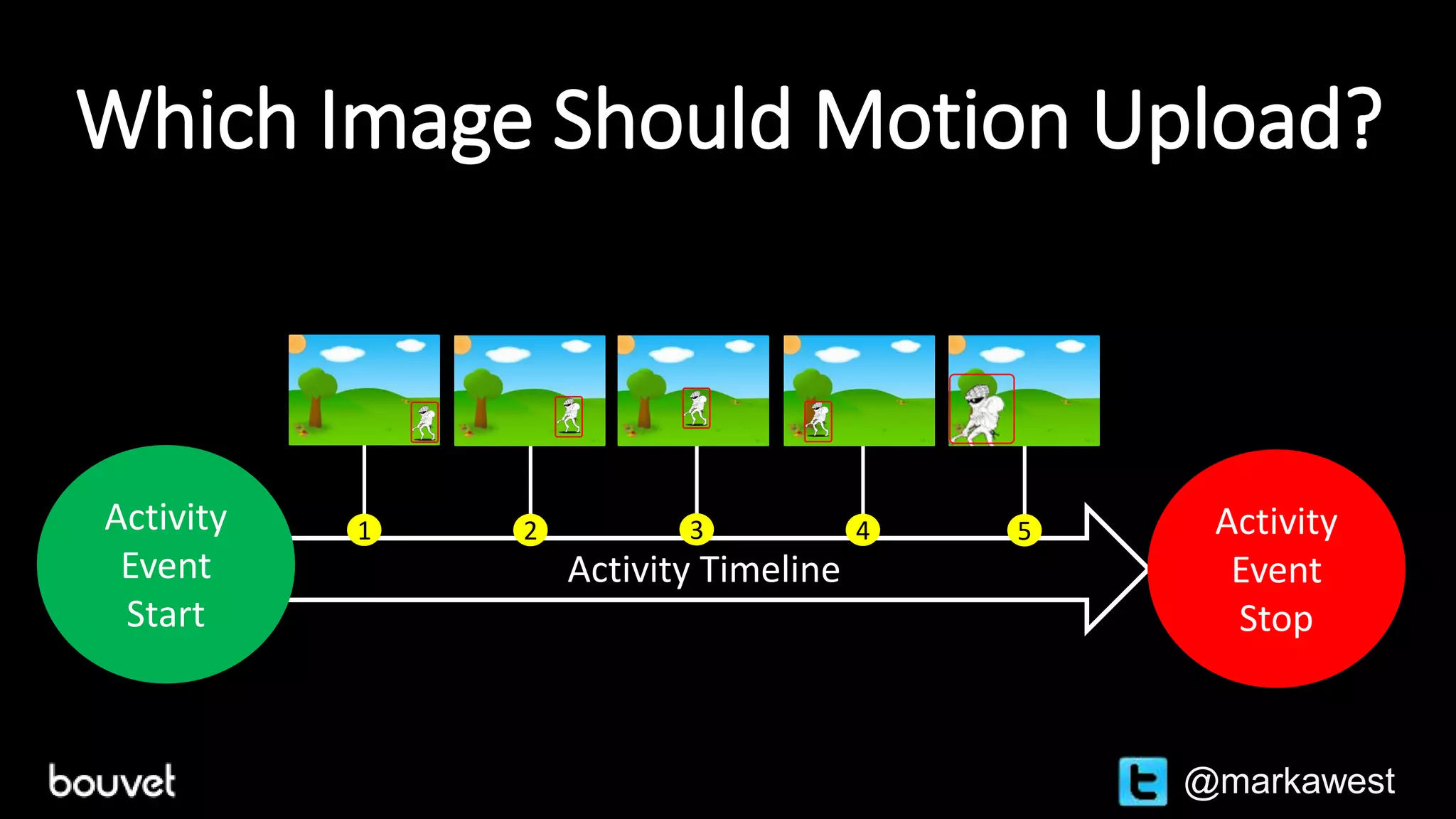 Which Image Should Motion Upload?

Activity Event Start

1

2

3

4

5

Activity Timeline

Activity Event Stop

bouvet

@markawest